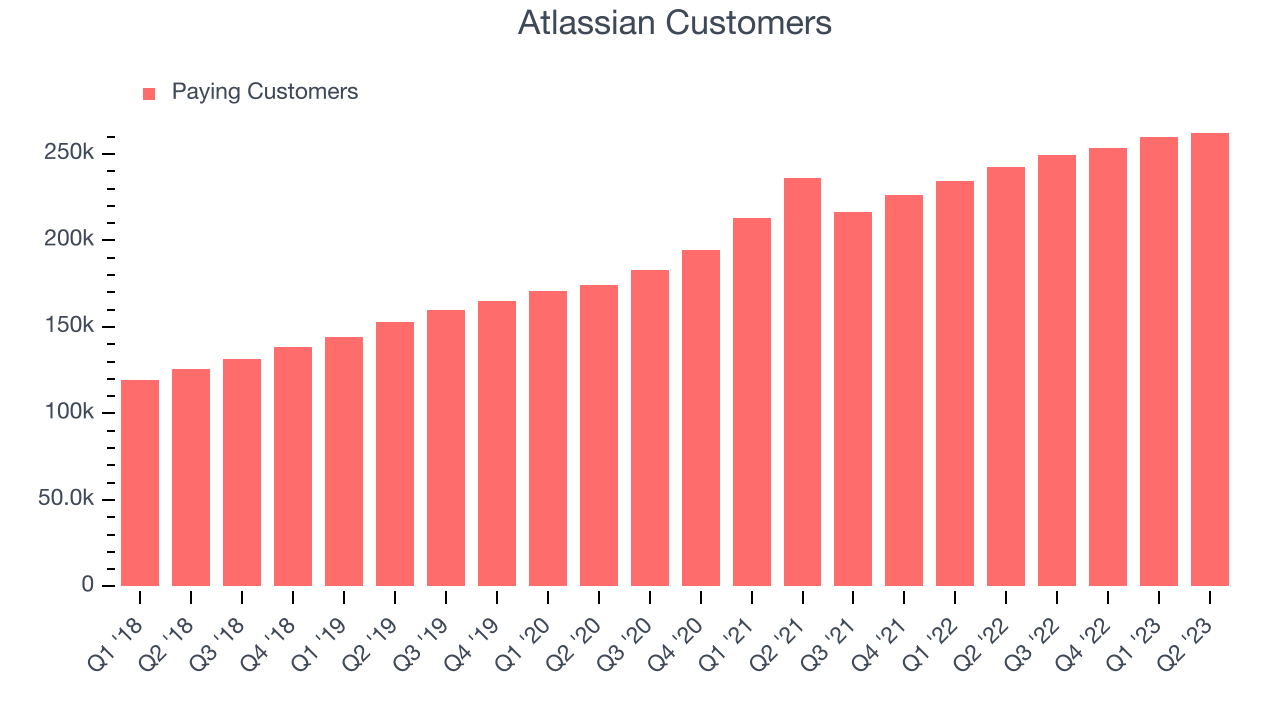 Atlassian Customers

Paying Customers

250k
200k
150k
100k
50.0k
0

Q1 '18
Q2 '18
Q3 '18
Q4 '18
Q1 '19
Q2 '19
Q3 '19
Q4 '19
Q1 '20
Q2 '20
Q3 '20
Q4 '20
Q1 '21
Q2 '21
Q3 '21
Q4 '21
Q1 '22
Q2 '22
Q3 '22
Q4 '22
Q1 '23
Q2 '23